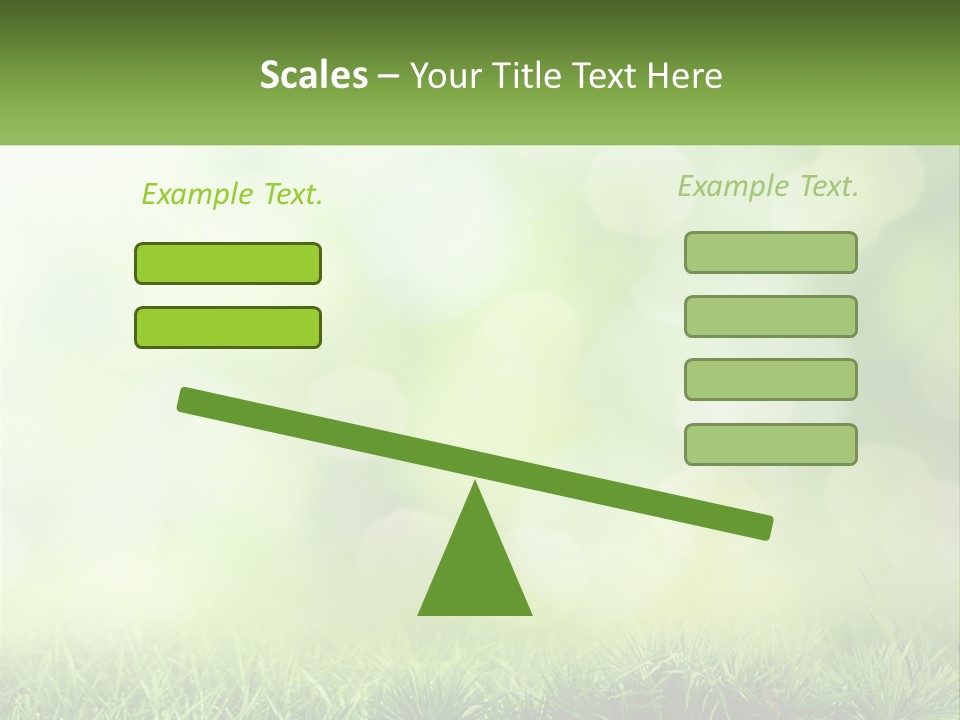 Scales – Your Title Text Here

Example Text.

Example Text.